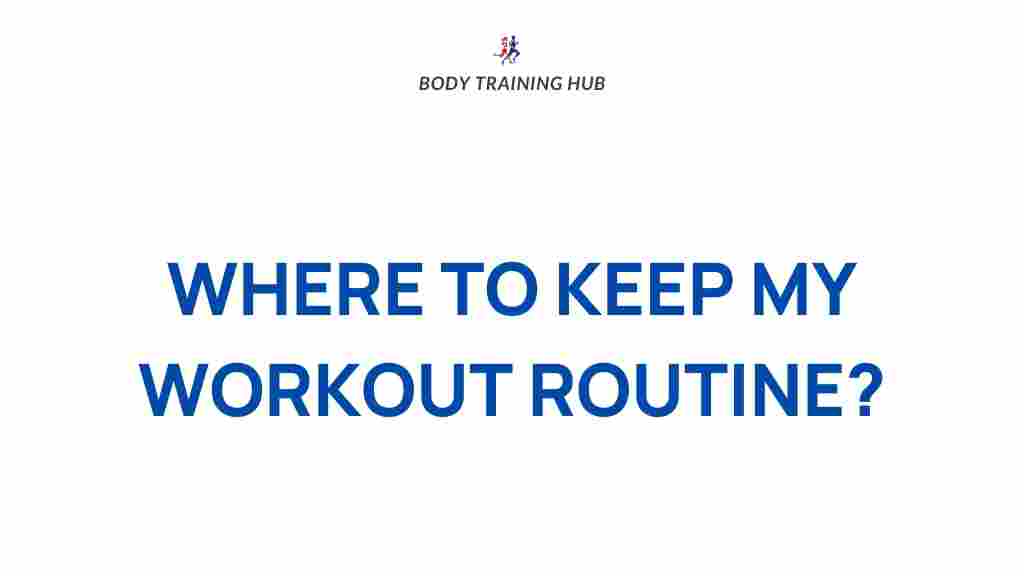 BODY TRAINING HUB

WHERE TO KEEP MY WORKOUT ROUTINE?